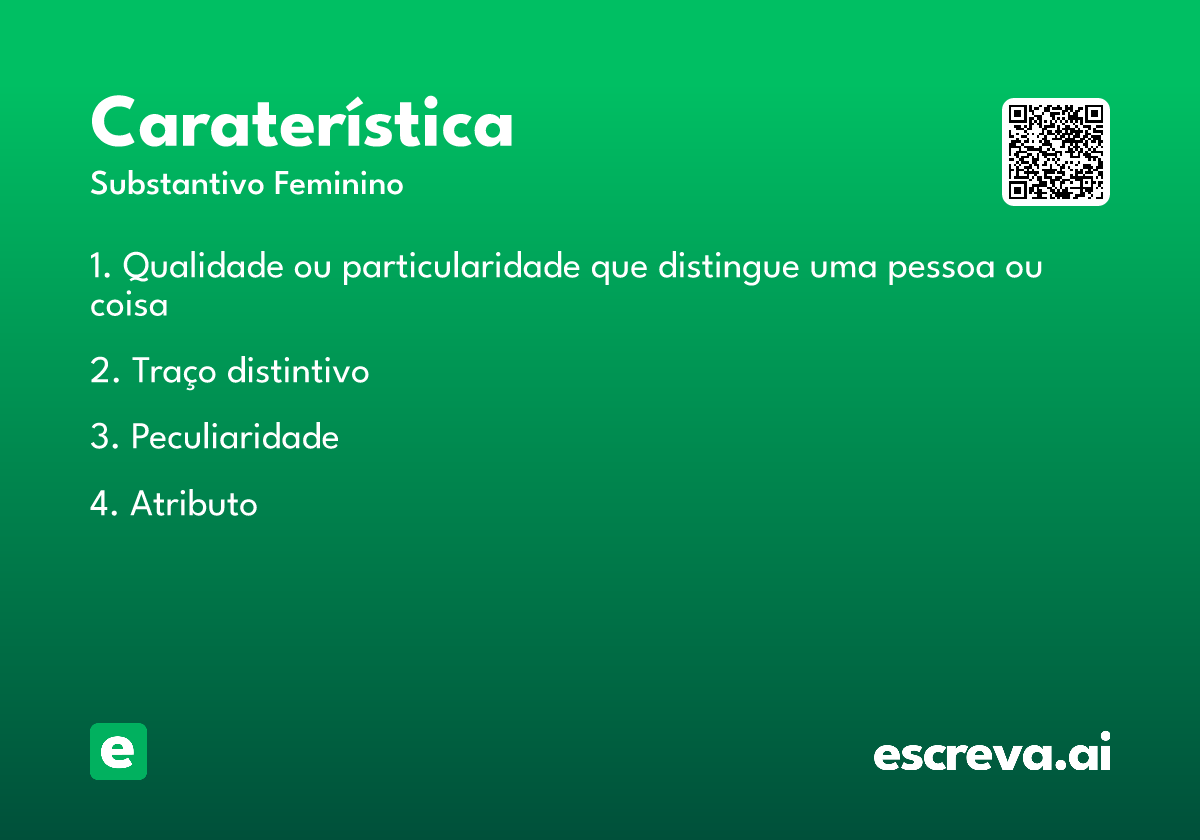 Caraterística
Substantivo Feminino

1. Qualidade ou particularidade que distingue uma pessoa ou coisa

2. Traço distintivo

3. Peculiaridade

4. Atributo

e

escreva.ai